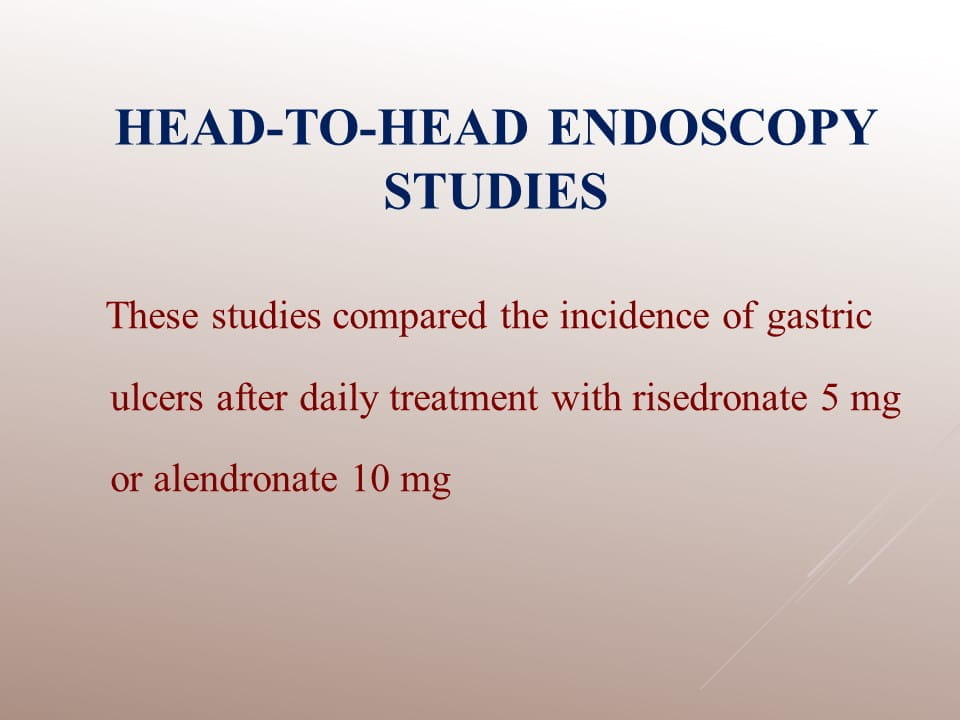 HEAD-TO-HEAD ENDOSCOPY STUDIES

These studies compared the incidence of gastric ulcers after daily treatment with risedronate 5 mg or alendronate 10 mg